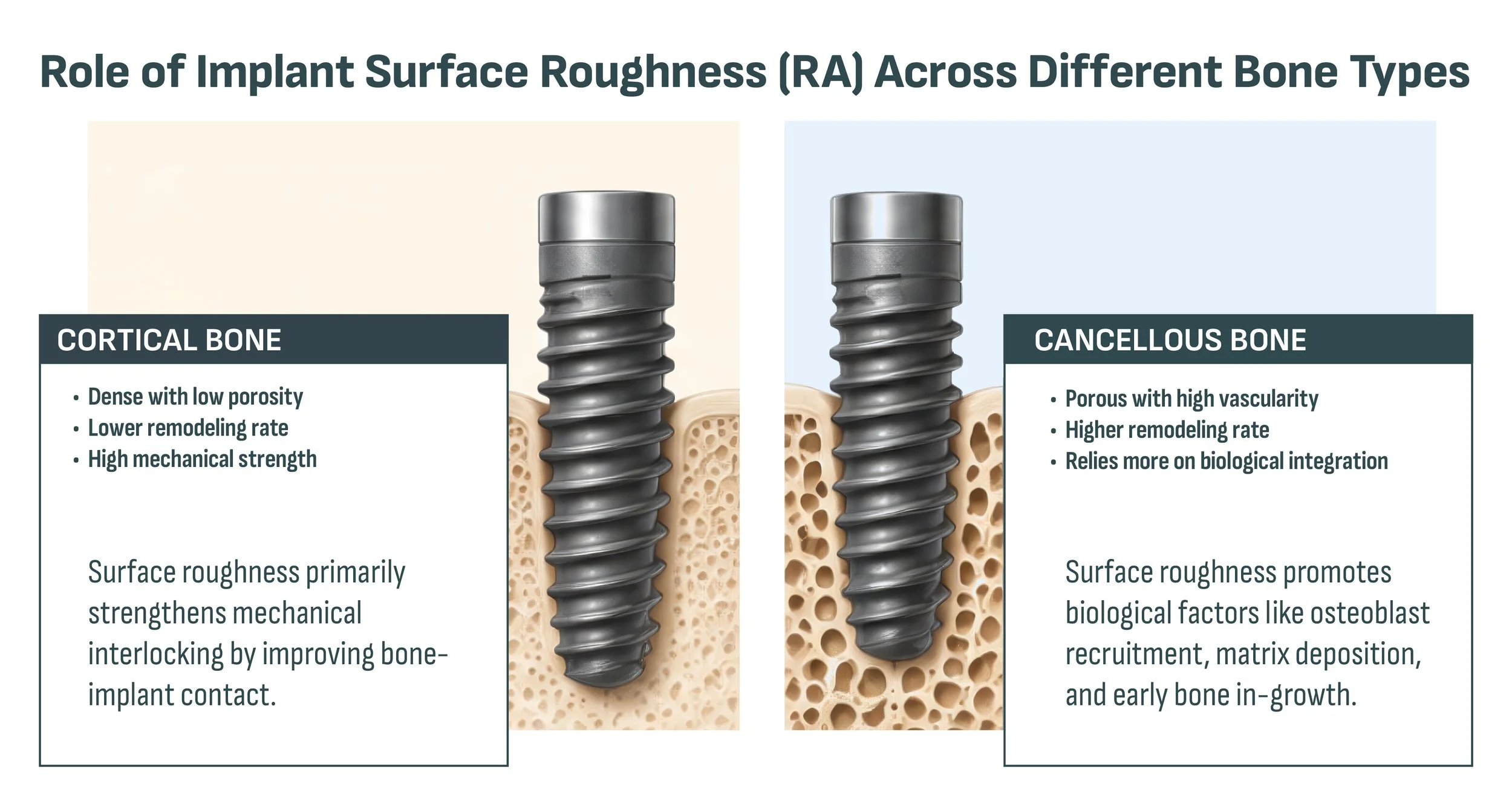 Role of Implant Surface Roughness (RA) Across Different Bone Types

CORTICAL BONE

• Dense with low porosity
• Lower remodeling rate
• High mechanical strength

Surface roughness primarily strengthens mechanical interlocking by improving bone-implant contact.

CANCELLOUS BONE

• Porous with high vascularity
• Higher remodeling rate
• Relies more on biological integration

Surface roughness promotes biological factors like osteoblast recruitment, matrix deposition, and early bone in-growth.